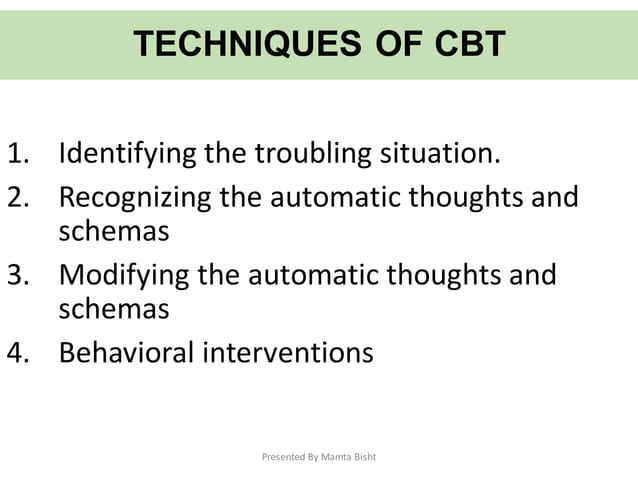 TECHNIQUES OF CBT

1. Identifying the troubling situation.
2. Recognizing the automatic thoughts and schemas
3. Modifying the automatic thoughts and schemas
4. Behavioral interventions

Presented By Mamta Bisht